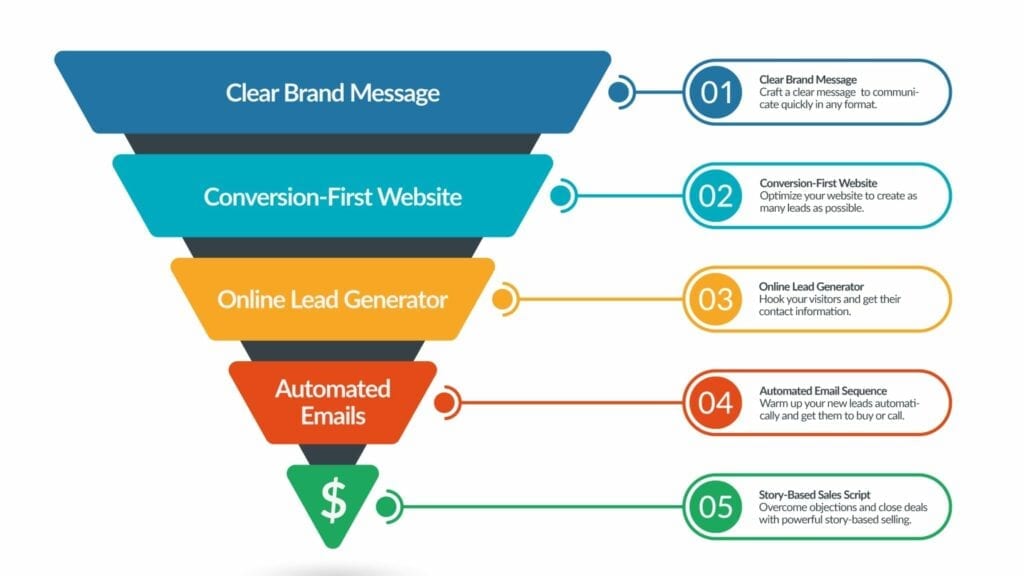 Clear Brand Message

Conversion-First Website

Online Lead Generator

Automated Emails

$

01 Clear Brand Message
Craft a clear message to communicate quickly in any format.

02 Conversion-First Website
Optimize your website to create as many leads as possible.

03 Online Lead Generator
Hook your visitors and get their contact information.

04 Automated Email Sequence
Warm up your new leads automatically and get them to buy or call.

05 Story-Based Sales Script
Overcome objections and close deals with powerful story-based selling.